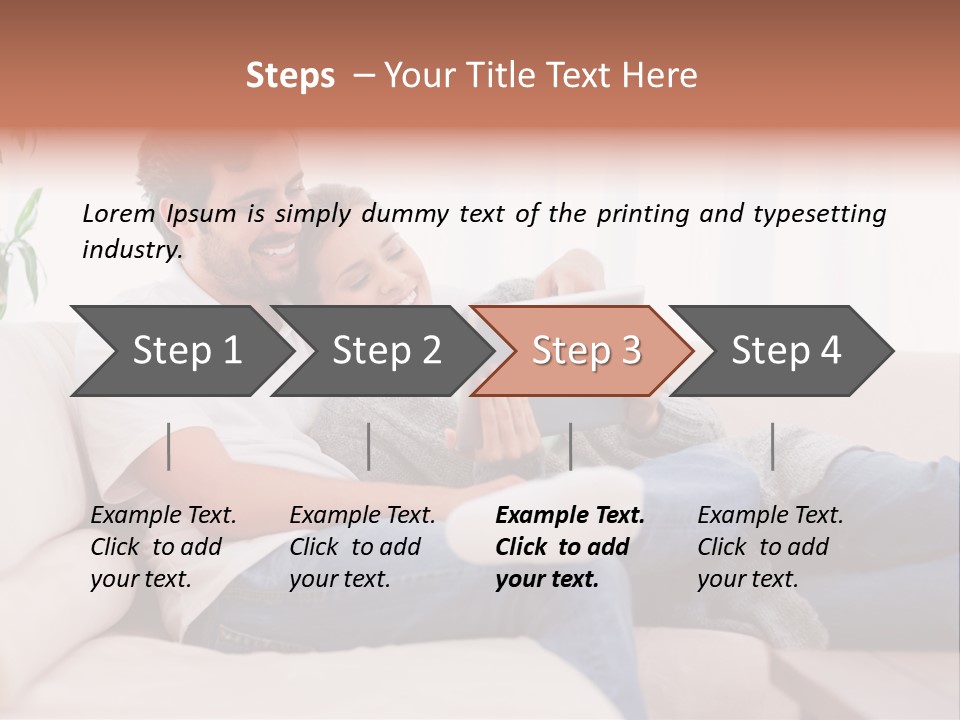 Steps – Your Title Text Here

Lorem Ipsum is simply dummy text of the printing and typesetting industry.

Step 1

Step 2

Step 3

Step 4

Example Text. Click to add your text.

Example Text. Click to add your text.

Example Text. Click to add your text.

Example Text. Click to add your text.